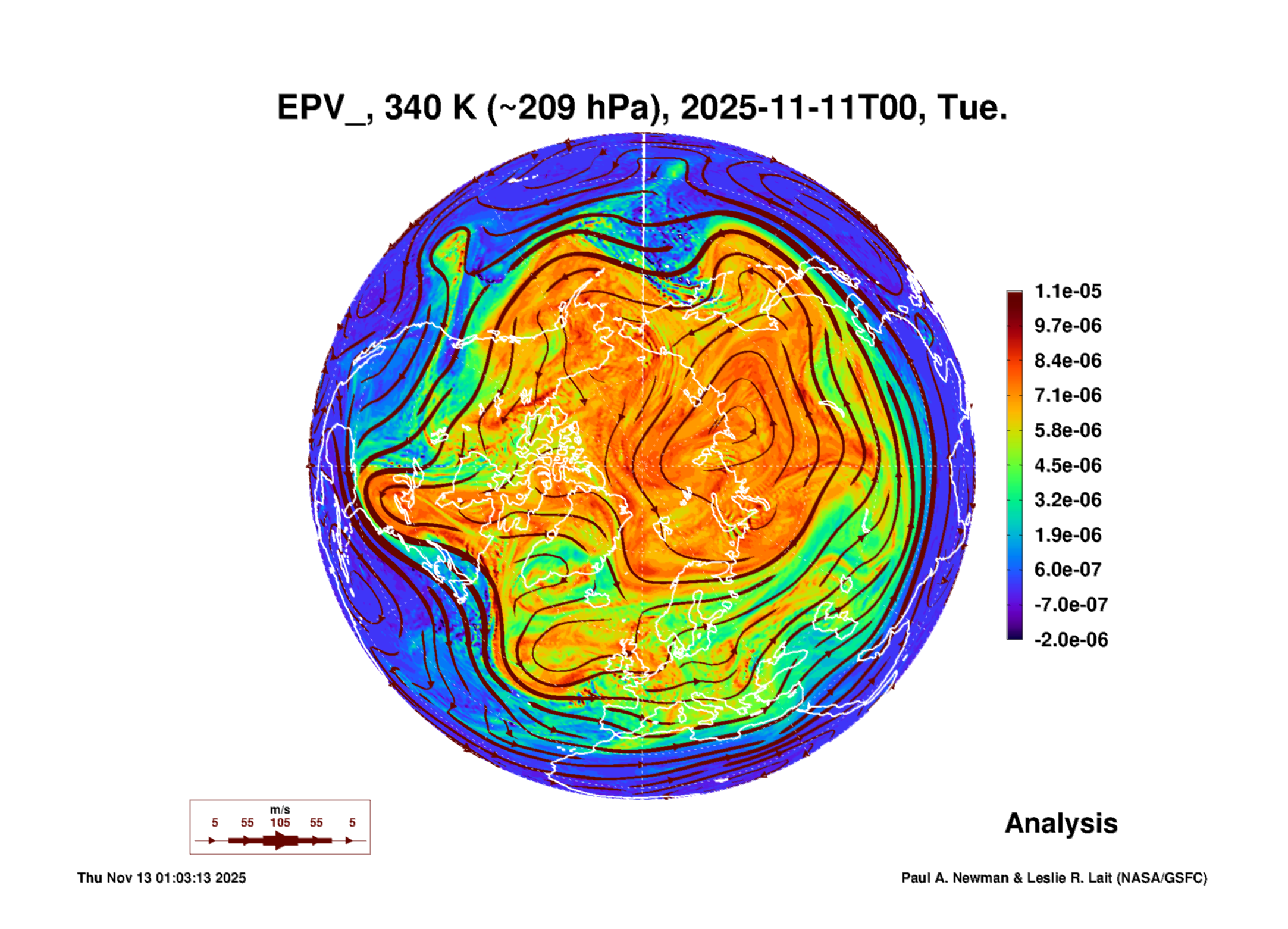 EPV_, 340 K (~209 hPa), 2025-11-11T00, Tue.

1.1e-05
9.7e-06
8.4e-06
7.1e-06
5.8e-06
4.5e-06
3.2e-06
1.9e-06
6.0e-07
-7.0e-07
-2.0e-06

m/s
5 55 105 55 5

Analysis

Thu Nov 13 01:03:13 2025

Paul A. Newman & Leslie R. Lait (NASA/GSFC)